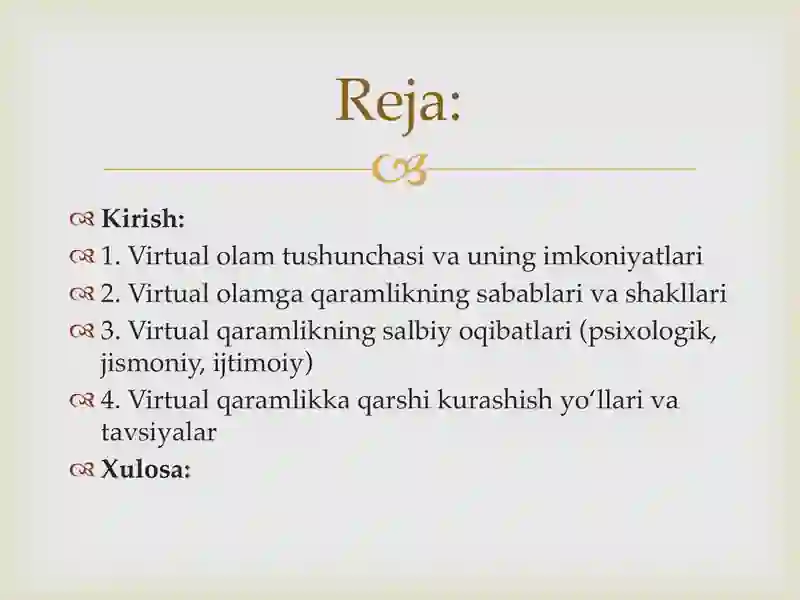 Reja:

Kirish:
1. Virtual olam tushunchasi va uning imkoniyatlari
2. Virtual olamga qaramlikning sabablari va shakllari
3. Virtual qaramlikning salbiy oqibatlari (psixologik, jismoniy, ijtimoiy)
4. Virtual qaramlikka qarshi kurashish yo‘llari va tavsiyalar
Xulosa: